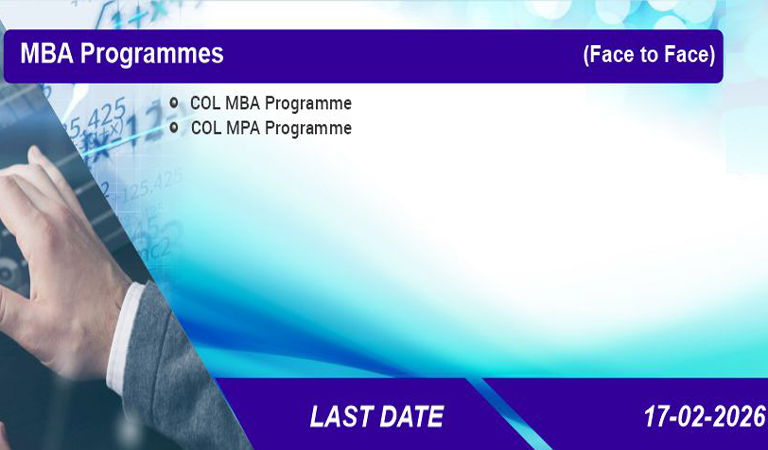 MBA Programmes (Face to Face)

COL MBA Programme
COL MPA Programme

LAST DATE 17-02-2026